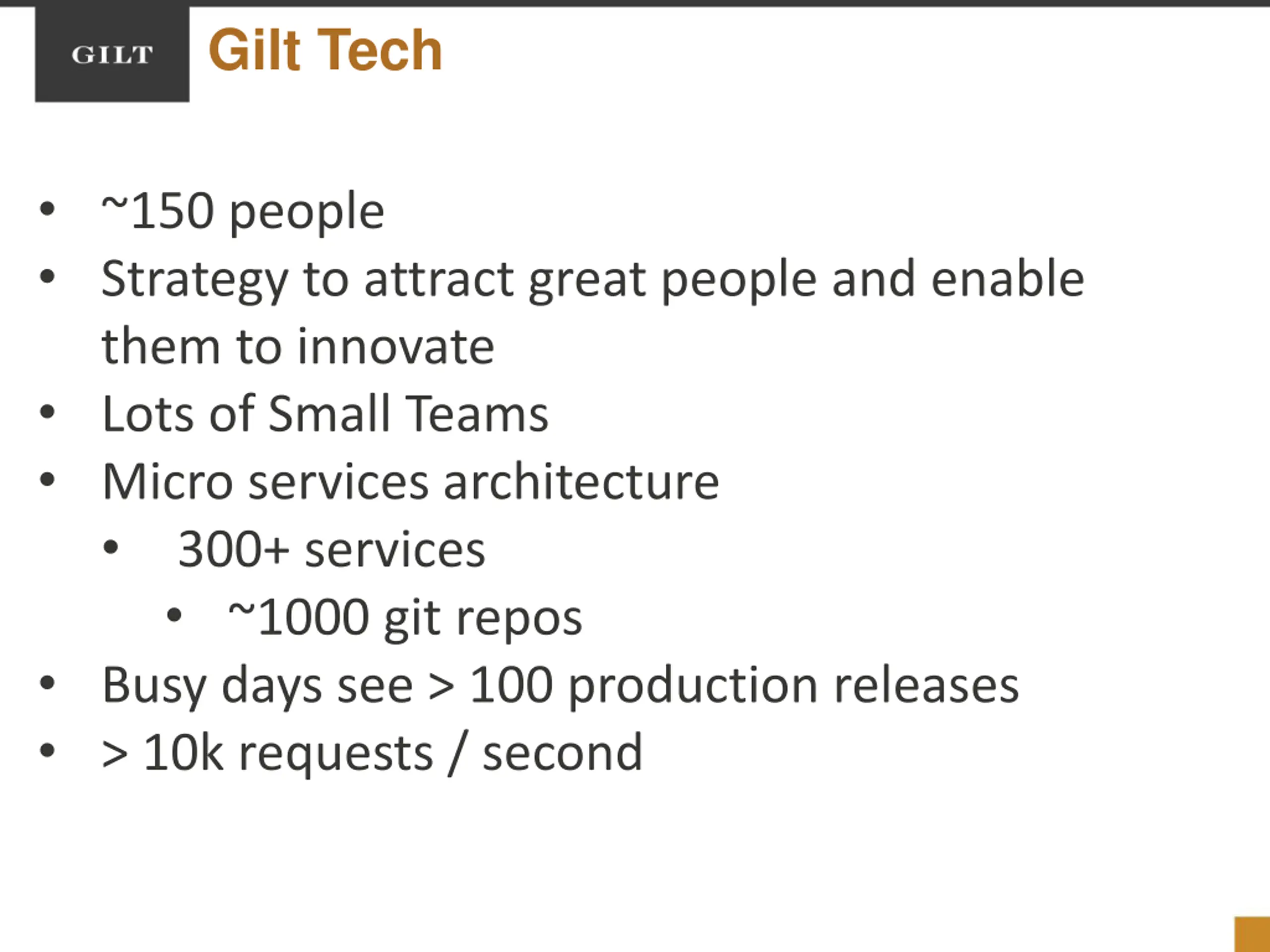 GILT

Gilt Tech

• ~150 people
• Strategy to attract great people and enable them to innovate
• Lots of Small Teams
• Micro services architecture
  • 300+ services
    • ~1000 git repos
• Busy days see > 100 production releases
• > 10k requests / second